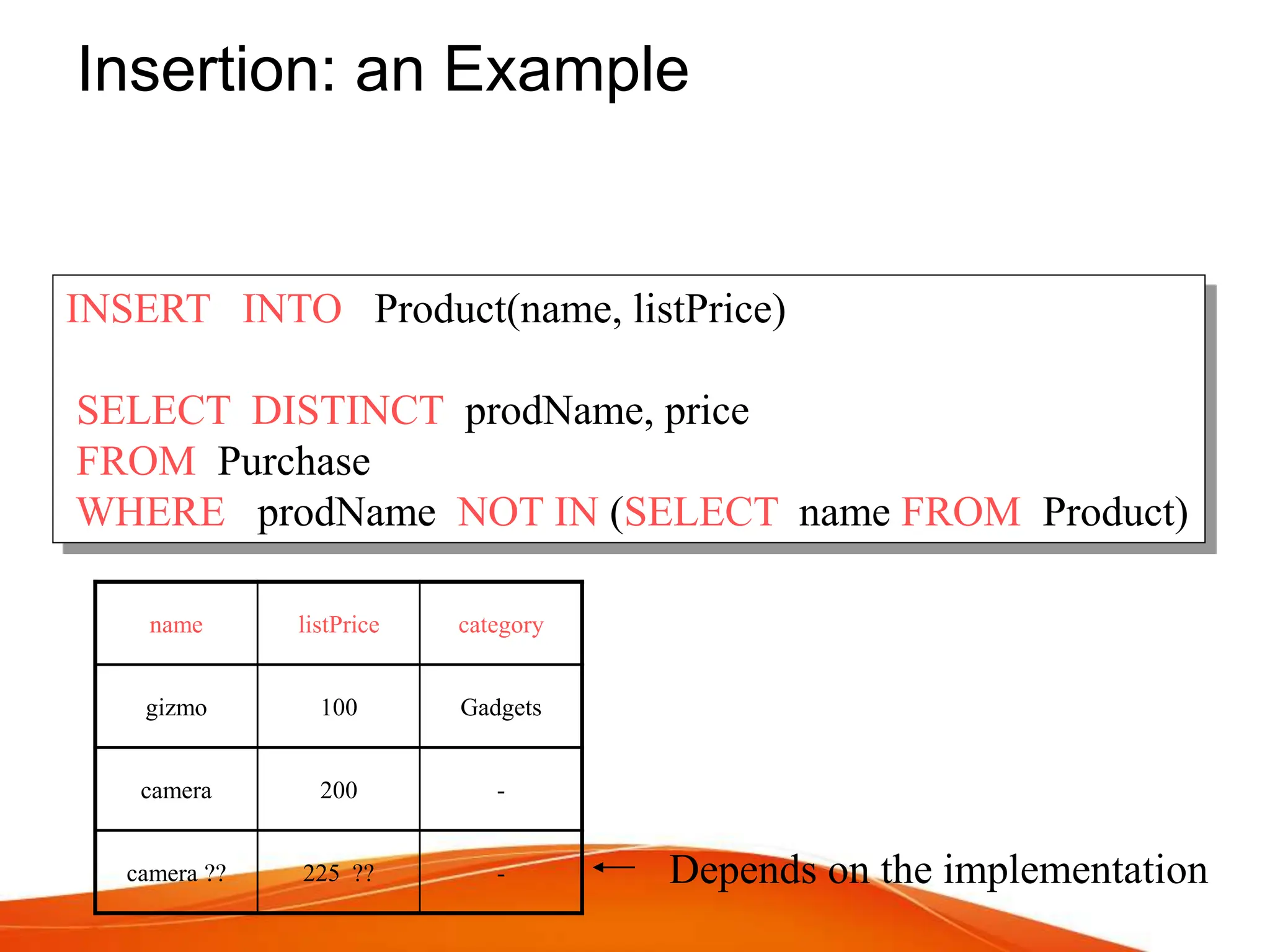 Insertion: an Example

INSERT INTO Product(name, listPrice)

SELECT DISTINCT prodName, price
FROM Purchase
WHERE prodName NOT IN (SELECT name FROM Product)

| name | listPrice | category |
|---|---|---|
| gizmo | 100 | Gadgets |
| camera | 200 | - |
| camera ?? | 225 ?? | - |

← Depends on the implementation